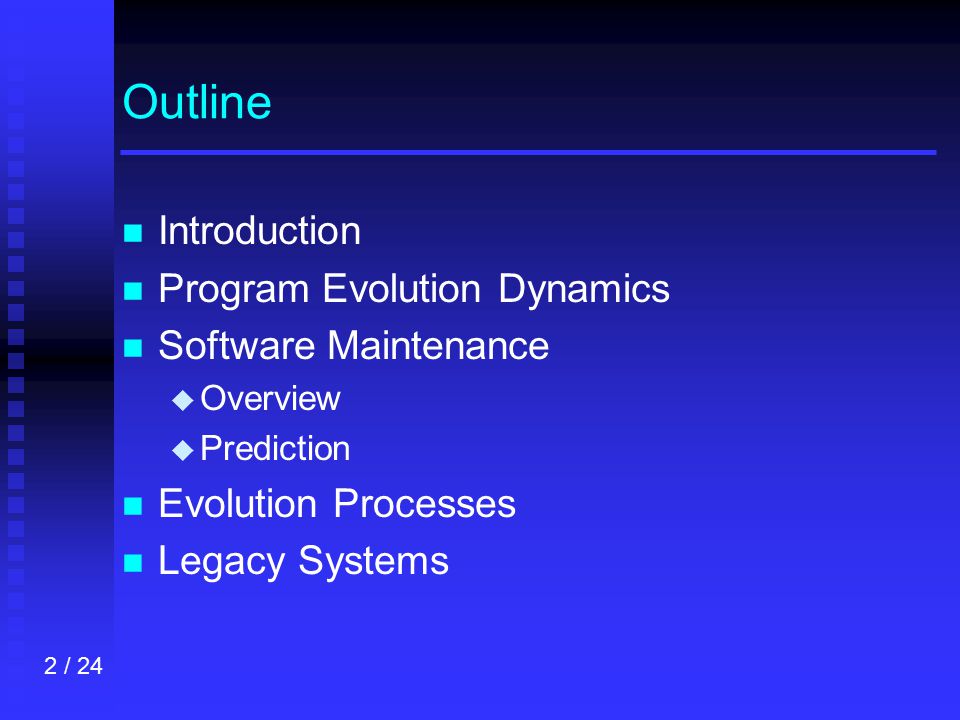 Outline

- Introduction
- Program Evolution Dynamics
- Software Maintenance
    - Overview
    - Prediction
- Evolution Processes
- Legacy Systems

2 / 24